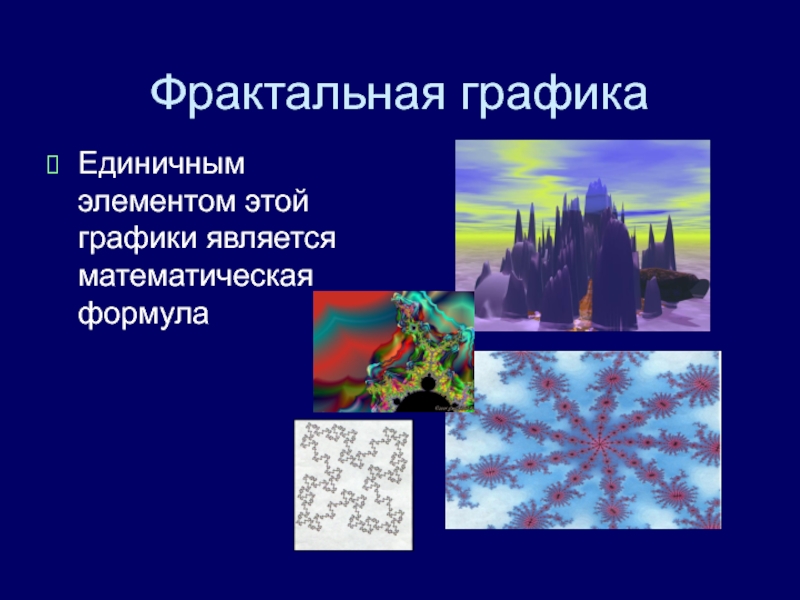 Фрактальная графика

Единичным элементом этой графики является математическая формула